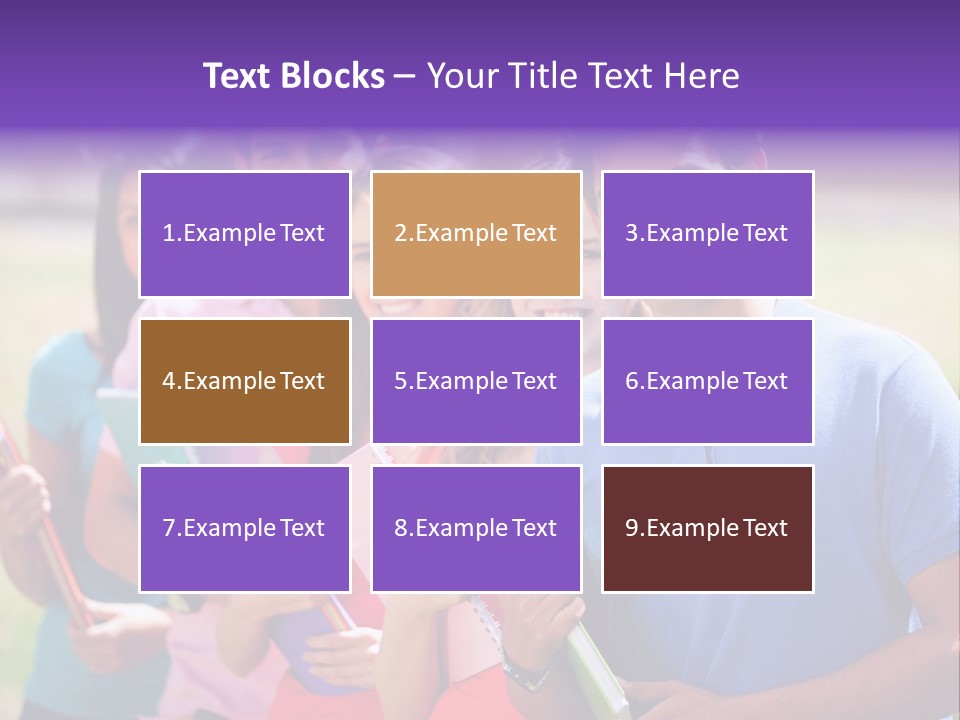 Text Blocks – Your Title Text Here

1.Example Text

2.Example Text

3.Example Text

4.Example Text

5.Example Text

6.Example Text

7.Example Text

8.Example Text

9.Example Text